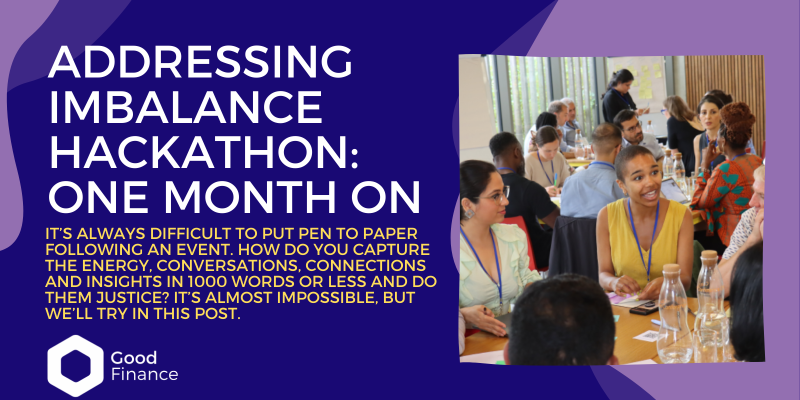 ADDRESSING IMBALANCE HACKATHON: ONE MONTH ON

IT'S ALWAYS DIFFICULT TO PUT PEN TO PAPER FOLLOWING AN EVENT. HOW DO YOU CAPTURE THE ENERGY, CONVERSATIONS, CONNECTIONS AND INSIGHTS IN 1000 WORDS OR LESS AND DO THEM JUSTICE? IT'S ALMOST IMPOSSIBLE, BUT WE'LL TRY IN THIS POST.

Good Finance